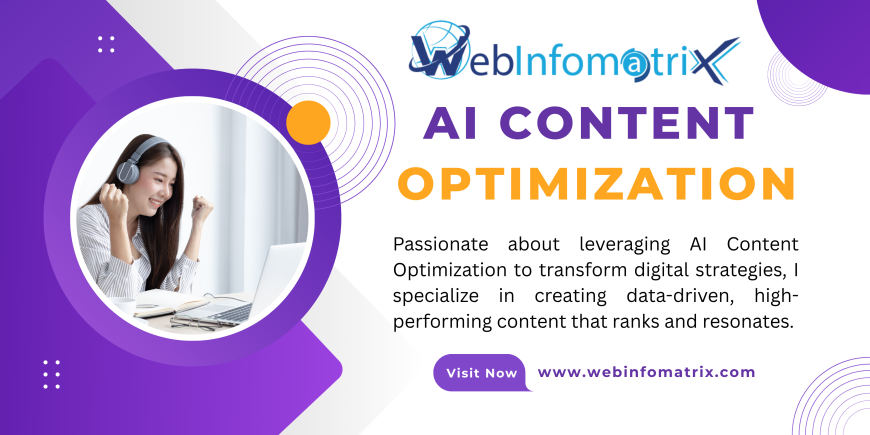 WebInfomatrix

AI CONTENT OPTIMIZATION

Passionate about leveraging AI Content Optimization to transform digital strategies, I specialize in creating data-driven, high-performing content that ranks and resonates.

Visit Now

www.webinfomatrix.com